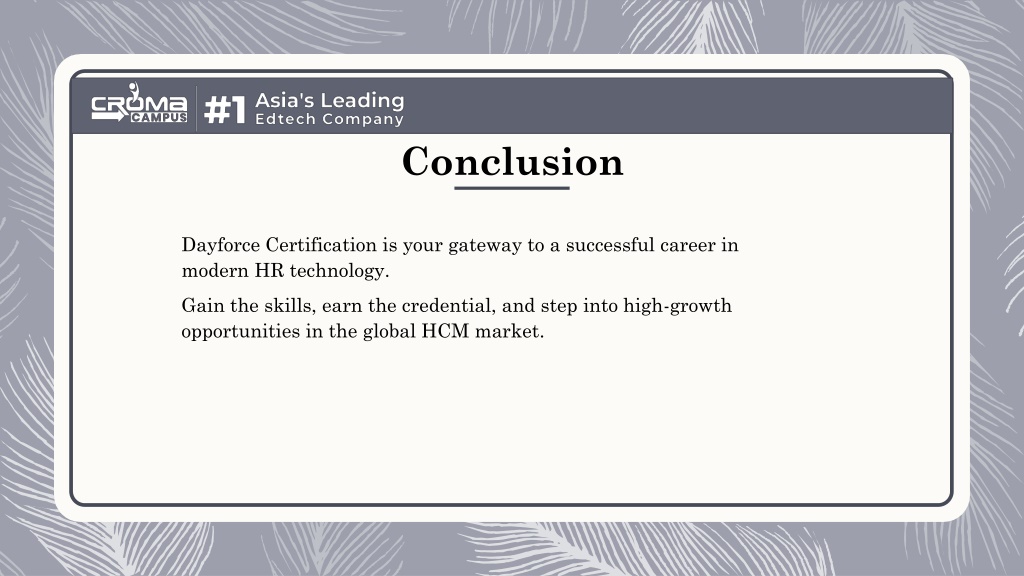 CROMA CAMPUS #1 Asia's Leading Edtech Company

Conclusion

Dayforce Certification is your gateway to a successful career in modern HR technology.

Gain the skills, earn the credential, and step into high-growth opportunities in the global HCM market.